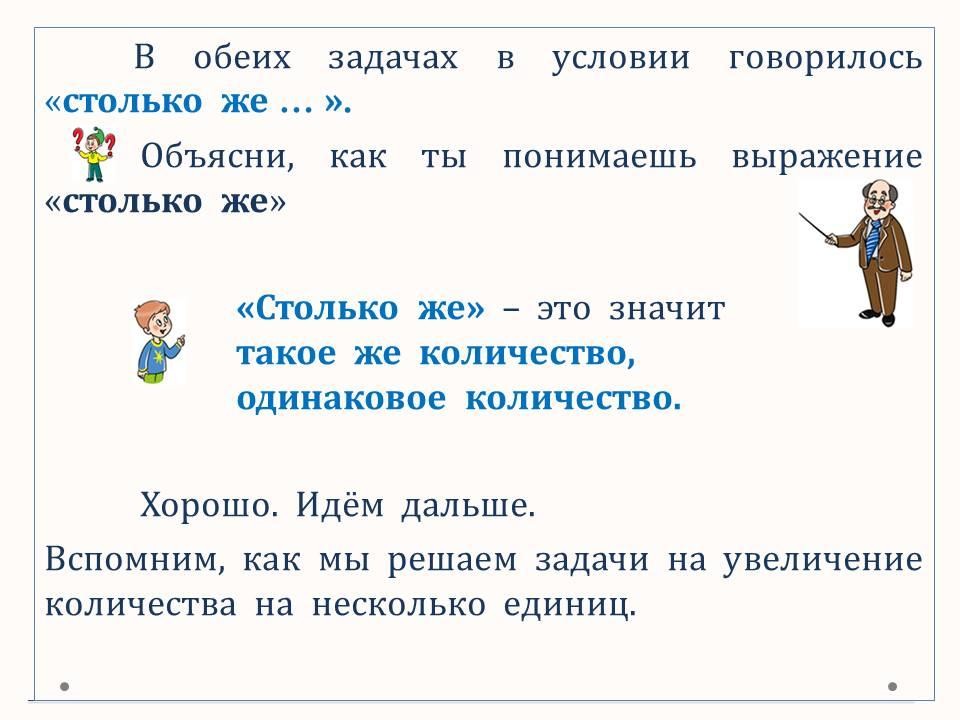 В обеих задачах в условии говорилось «столько же … ».

Объясни, как ты понимаешь выражение «столько же»

«Столько же» – это значит такое же количество, одинаковое количество.

Хорошо. Идём дальше.

Вспомним, как мы решаем задачи на увеличение количества на несколько единиц.